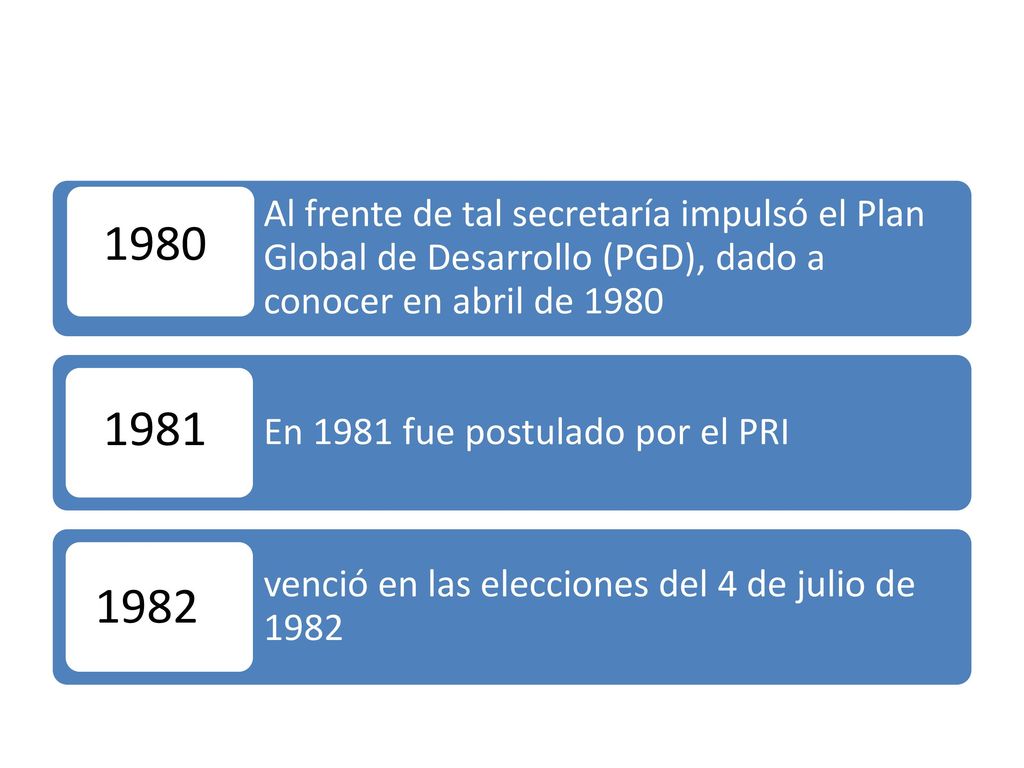 1980

Al frente de tal secretaría impulsó el Plan Global de Desarrollo (PGD), dado a conocer en abril de 1980

1981

En 1981 fue postulado por el PRI

1982

venció en las elecciones del 4 de julio de 1982